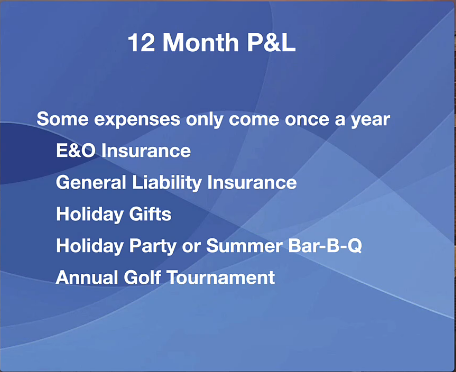 12 Month P&L

Some expenses only come once a year

E&O Insurance

General Liability Insurance

Holiday Gifts

Holiday Party or Summer Bar-B-Q

Annual Golf Tournament